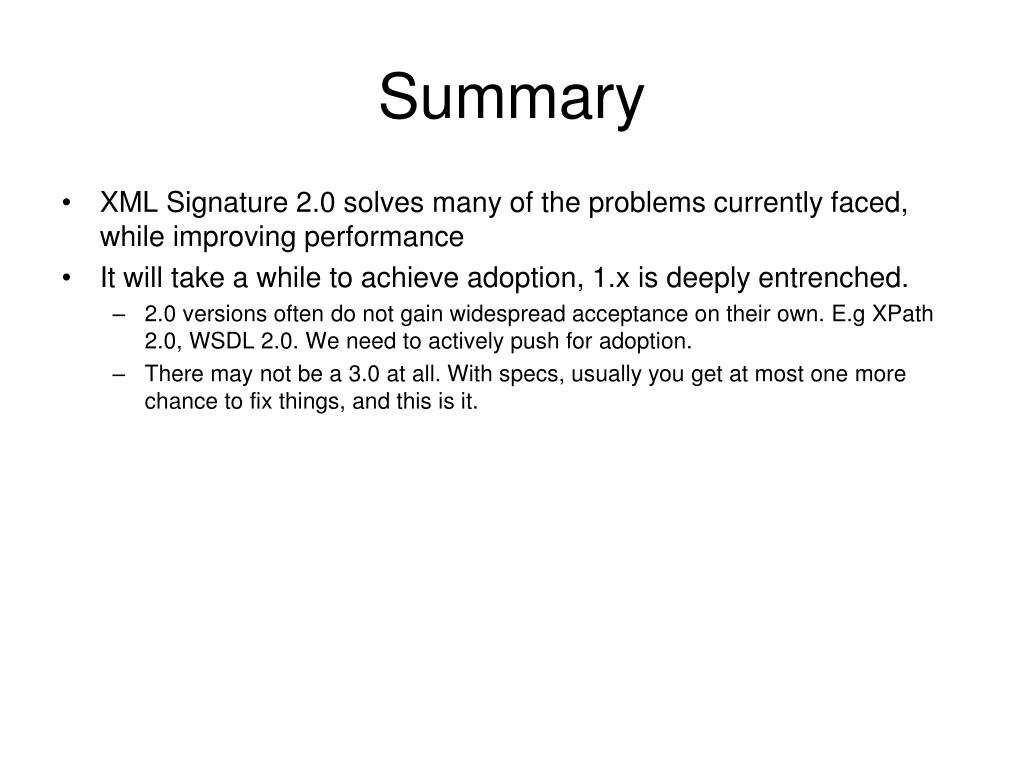 Summary

• XML Signature 2.0 solves many of the problems currently faced, while improving performance
• It will take a while to achieve adoption, 1.x is deeply entrenched.
  – 2.0 versions often do not gain widespread acceptance on their own. E.g XPath 2.0, WSDL 2.0. We need to actively push for adoption.
  – There may not be a 3.0 at all. With specs, usually you get at most one more chance to fix things, and this is it.